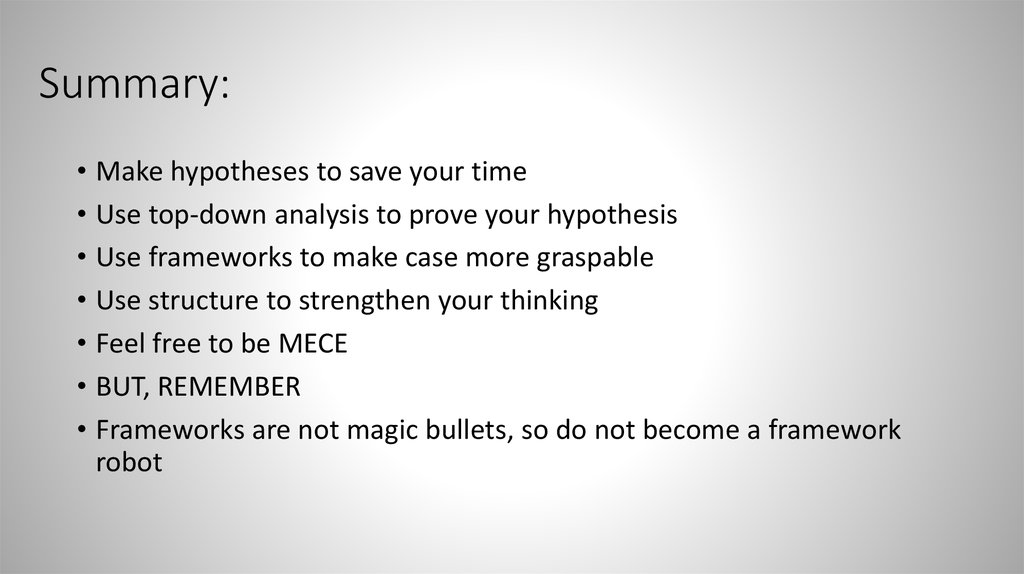 Summary:

• Make hypotheses to save your time
• Use top-down analysis to prove your hypothesis
• Use frameworks to make case more graspable
• Use structure to strengthen your thinking
• Feel free to be MECE
• BUT, REMEMBER
• Frameworks are not magic bullets, so do not become a framework robot